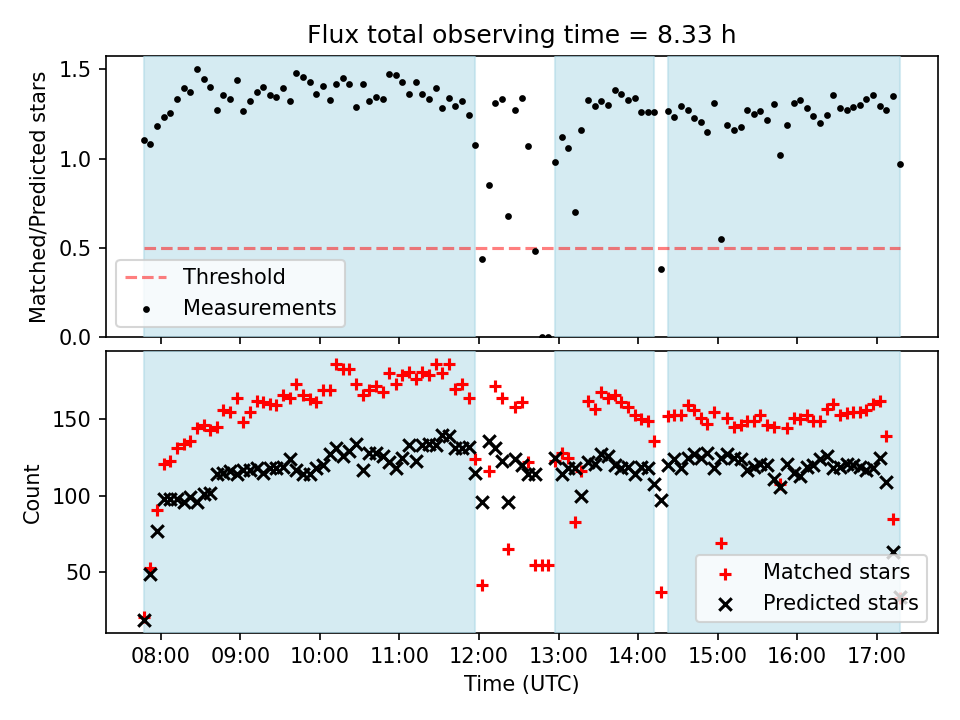 Flux total observing time = 8.33 h

Matched/Predicted stars

1.5
1.0
0.5
0.0

Threshold
Measurements

Count

150
100
50

Matched stars
Predicted stars

08:00 09:00 10:00 11:00 12:00 13:00 14:00 15:00 16:00 17:00

Time (UTC)